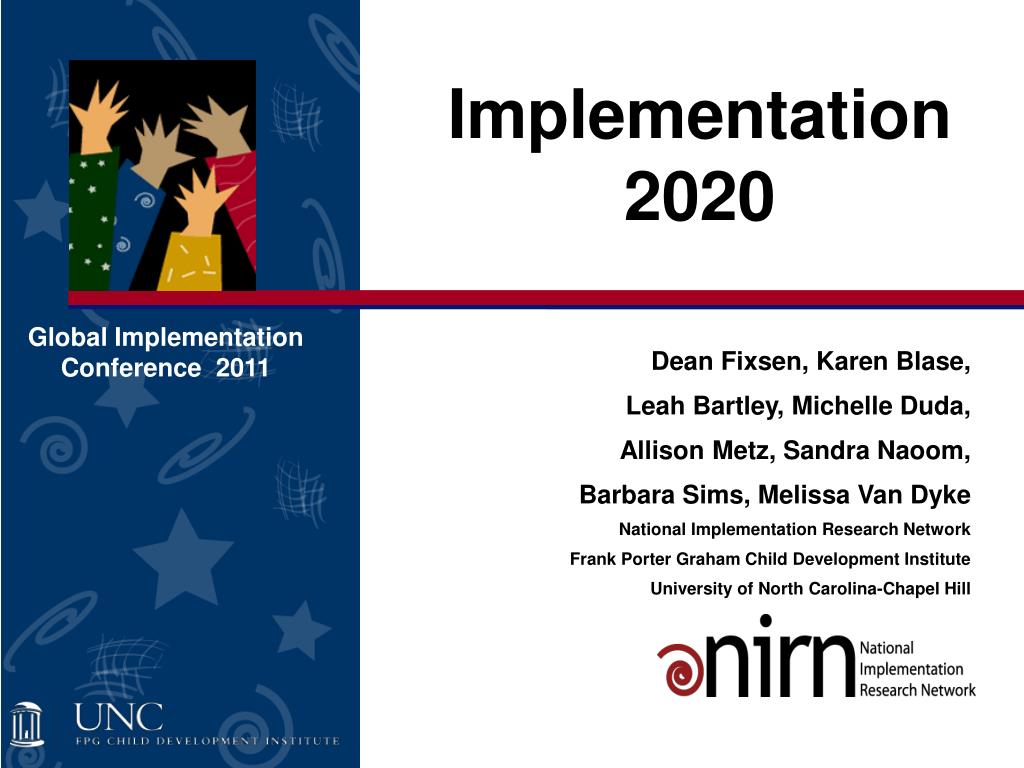 Implementation 2020

Global Implementation Conference 2011

Dean Fixsen, Karen Blase,
Leah Bartley, Michelle Duda,
Allison Metz, Sandra Naoom,
Barbara Sims, Melissa Van Dyke

National Implementation Research Network
Frank Porter Graham Child Development Institute
University of North Carolina-Chapel Hill

nirn National Implementation Research Network

UNC
FPG CHILD DEVELOPMENT INSTITUTE